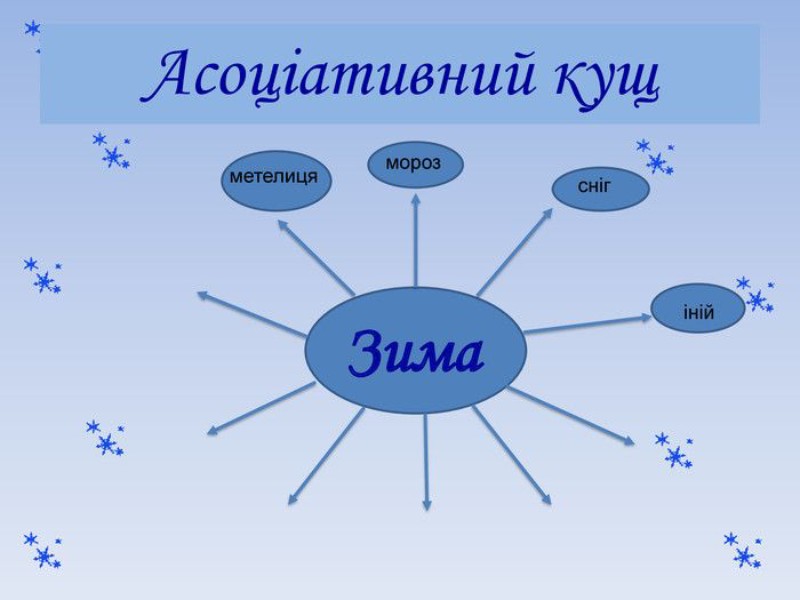 Асоціативний кущ

метелиця

мороз

сніг

іній

Зима